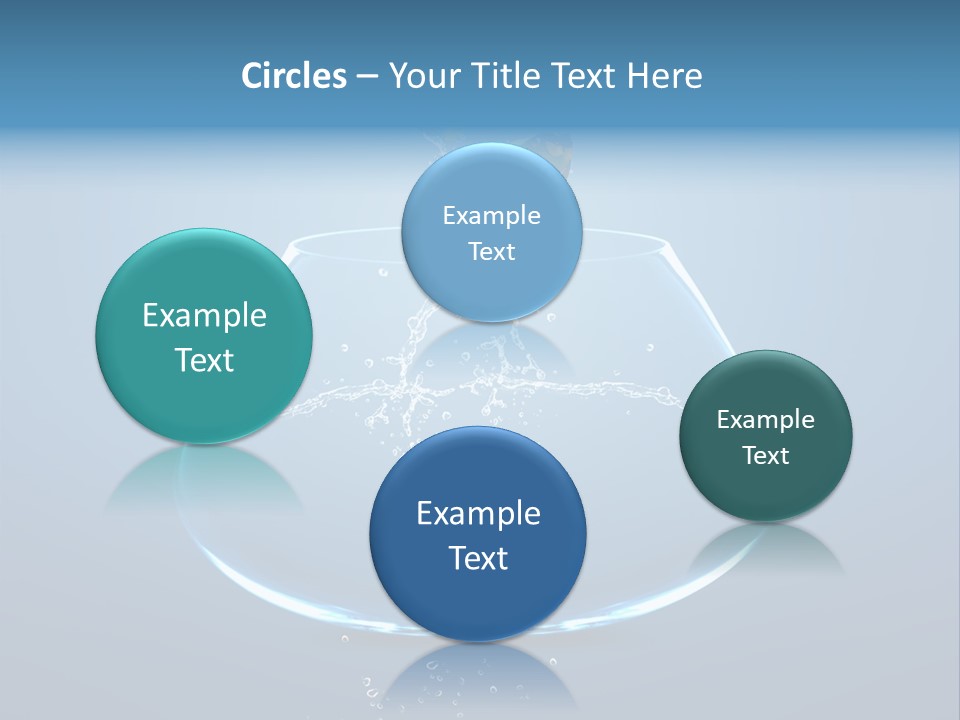 Circles – Your Title Text Here

Example Text

Example Text

Example Text

Example Text